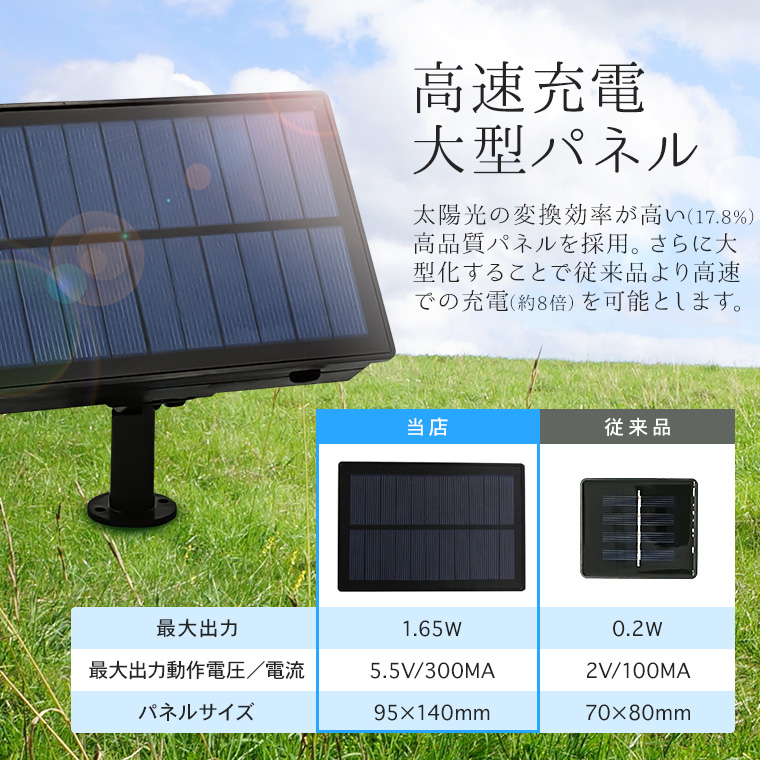 高速充電
大型パネル

太陽光の変換効率が高い(17.8%)高品質パネルを採用。さらに大型化することで従来品より高速での充電(約8倍)を可能とします。

| | 当店 | 従来品 |
|---|---|---|
| 最大出力 | 1.65W | 0.2W |
| 最大出力動作電圧／電流 | 5.5V/300MA | 2V/100MA |
| パネルサイズ | 95×140mm | 70×80mm |